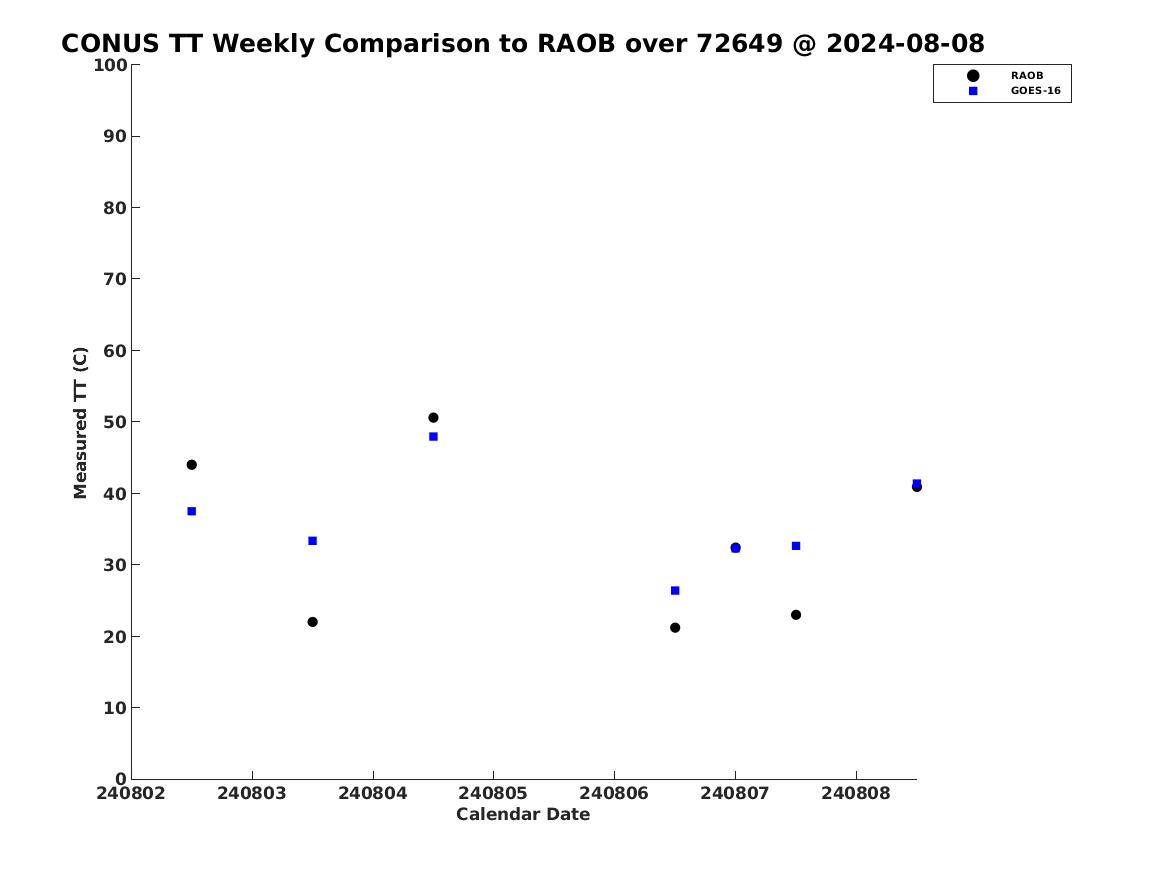 CONUS TT Weekly Comparison to RAOB over 72649 @ 2024-08-08

RAOB
GOES-16

Measured TT (C)

100
90
80
70
60
50
40
30
20
10
0

240802 240803 240804 240805 240806 240807 240808

Calendar Date